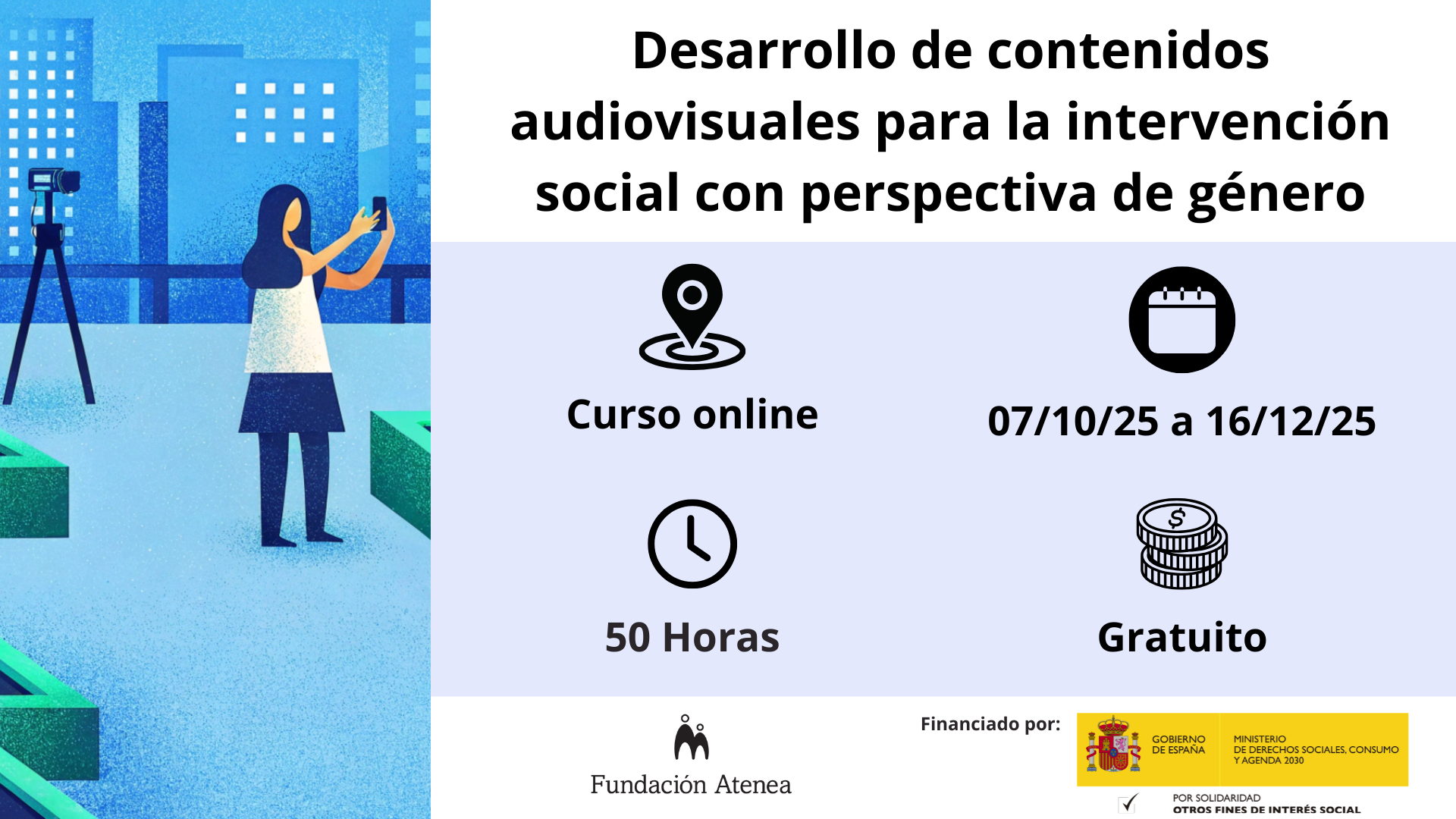 Desarrollo de contenidos audiovisuales para la intervención social con perspectiva de género

Curso online

07/10/25 a 16/12/25

50 Horas

Gratuito

Fundación Atenea

Financiado por:

GOBIERNO DE ESPAÑA

MINISTERIO DE DERECHOS SOCIALES, CONSUMO Y AGENDA 2030

POR SOLIDARIDAD
OTROS FINES DE INTERÉS SOCIAL